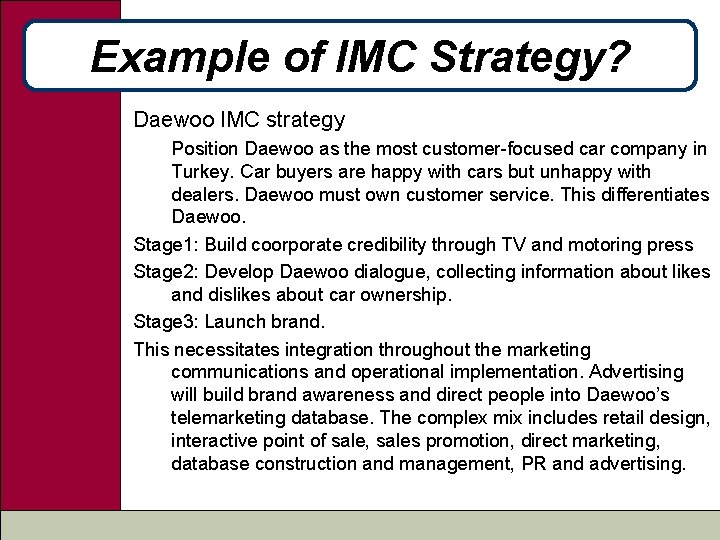 Example of IMC Strategy?

Daewoo IMC strategy

Position Daewoo as the most customer-focused car company in Turkey. Car buyers are happy with cars but unhappy with dealers. Daewoo must own customer service. This differentiates Daewoo.

Stage1: Build coorporate credibility through TV and motoring press

Stage2: Develop Daewoo dialogue, collecting information about likes and dislikes about car ownership.

Stage3: Launch brand.

This necessitates integration throughout the marketing communications and operational implementation. Advertising will build brand awareness and direct people into Daewoo's telemarketing database. The complex mix includes retail design, interactive point of sale, sales promotion, direct marketing, database construction and management, PR and advertising.